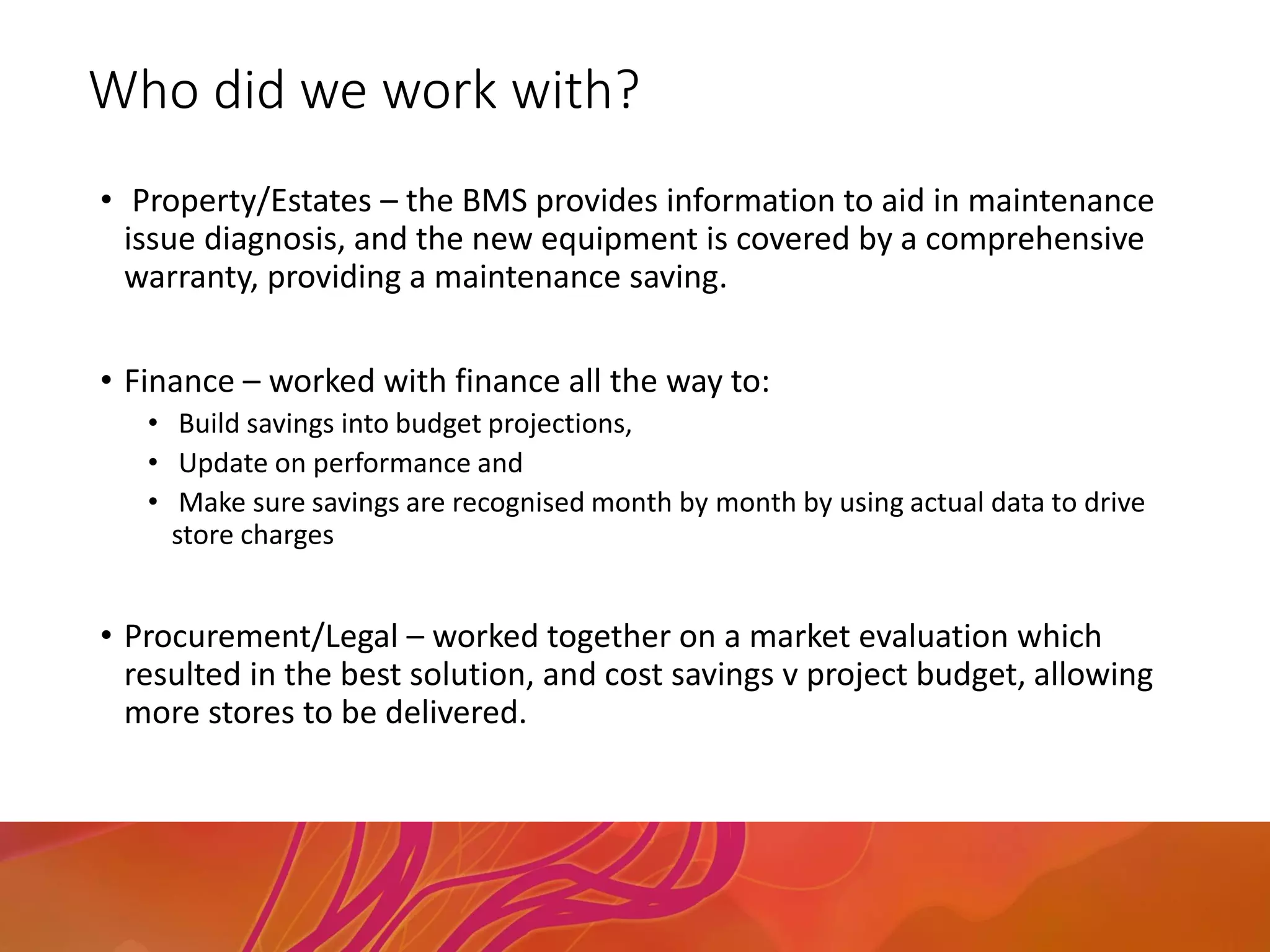 Who did we work with?

• Property/Estates – the BMS provides information to aid in maintenance issue diagnosis, and the new equipment is covered by a comprehensive warranty, providing a maintenance saving.

• Finance – worked with finance all the way to:
  • Build savings into budget projections,
  • Update on performance and
  • Make sure savings are recognised month by month by using actual data to drive store charges

• Procurement/Legal – worked together on a market evaluation which resulted in the best solution, and cost savings v project budget, allowing more stores to be delivered.